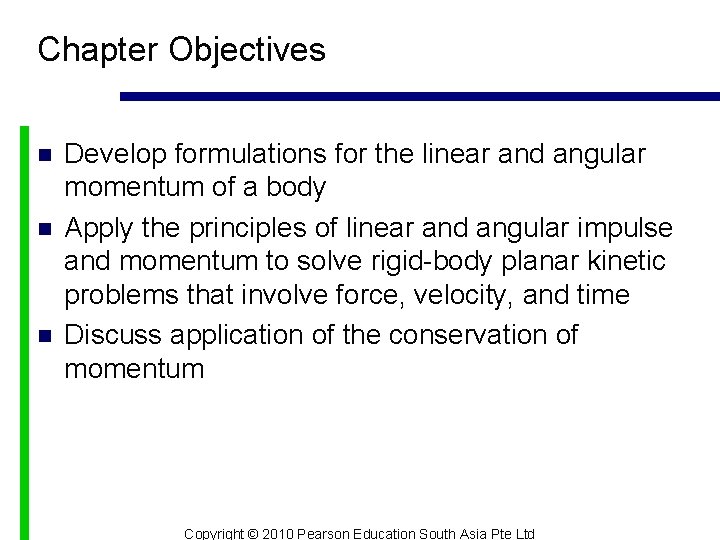 Chapter Objectives

- Develop formulations for the linear and angular momentum of a body
- Apply the principles of linear and angular impulse and momentum to solve rigid-body planar kinetic problems that involve force, velocity, and time
- Discuss application of the conservation of momentum

Copyright © 2010 Pearson Education South Asia Pte Ltd